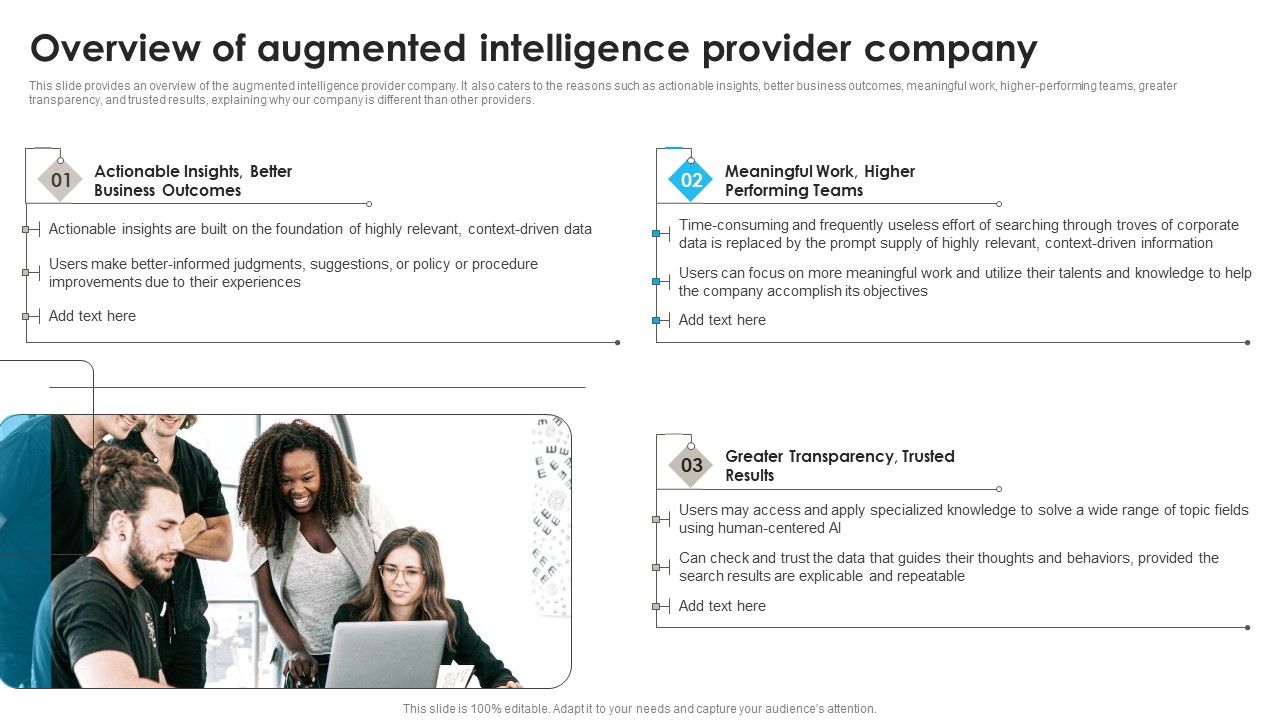 Overview of augmented intelligence provider company

This slide provides an overview of the augmented intelligence provider company. It also caters to the reasons such as actionable insights, better business outcomes, meaningful work, higher-performing teams, greater transparency, and trusted results, explaining why our company is different than other providers.

01

Actionable Insights, Better Business Outcomes

Actionable insights are built on the foundation of highly relevant, context-driven data

Users make better-informed judgments, suggestions, or policy or procedure improvements due to their experiences

Add text here

02

Meaningful Work, Higher Performing Teams

Time-consuming and frequently useless effort of searching through troves of corporate data is replaced by the prompt supply of highly relevant, context-driven information

Users can focus on more meaningful work and utilize their talents and knowledge to help the company accomplish its objectives

Add text here

03

Greater Transparency, Trusted Results

Users may access and apply specialized knowledge to solve a wide range of topic fields using human-centered AI

Can check and trust the data that guides their thoughts and behaviors, provided the search results are explicable and repeatable

Add text here

This slide is 100% editable. Adapt it to your needs and capture your audience's attention.